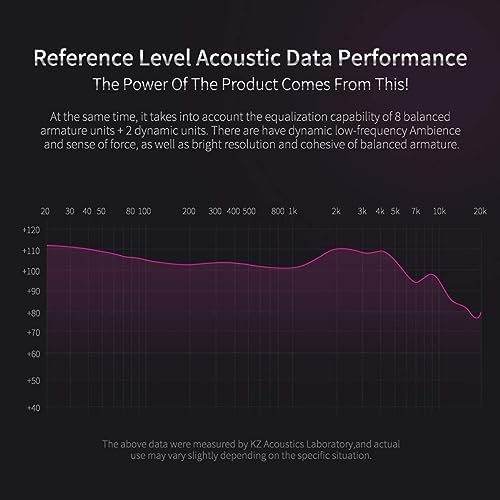 Reference Level Acoustic Data Performance
The Power Of The Product Comes From This!

At the same time, it takes into account the equalization capability of 8 balanced armature units + 2 dynamic units. There are have dynamic low-frequency Ambience and sense of force, as well as bright resolution and cohesive of balanced armature.

20 30 40 50 80 100 200 300 400 500 800 1k 2k 3k 4k 5k 7k 10k 20k

+120
+110
+100
+90
+80
+70
+60
+50
+40

The above data were measured by KZ Acoustics Laboratory,and actual use may vary slightly depending on the specific situation.